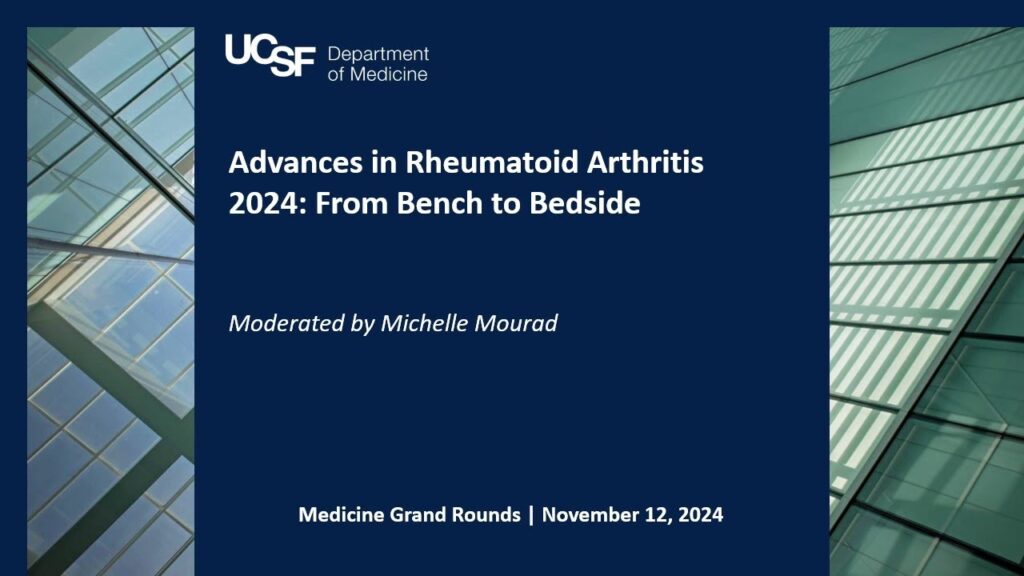 UCSF Department of Medicine

Advances in Rheumatoid Arthritis 2024: From Bench to Bedside

Moderated by Michelle Mourad

Medicine Grand Rounds | November 12, 2024